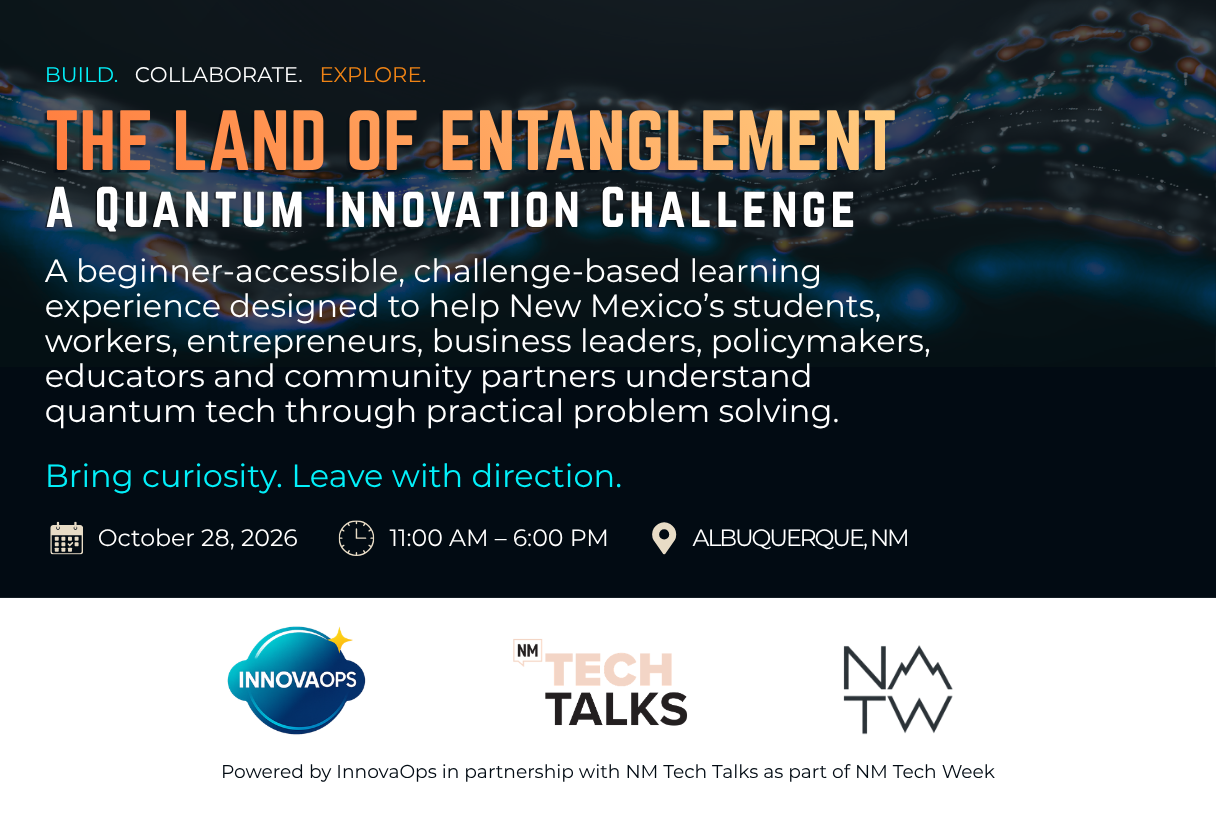 BUILD. COLLABORATE. EXPLORE.

THE LAND OF ENTANGLEMENT
A QUANTUM INNOVATION CHALLENGE

A beginner-accessible, challenge-based learning experience designed to help New Mexico's students, workers, entrepreneurs, business leaders, policymakers, educators and community partners understand quantum tech through practical problem solving.

Bring curiosity. Leave with direction.

October 28, 2026 11:00 AM – 6:00 PM ALBUQUERQUE, NM

INNOVAOPS

NM TECH TALKS

NM TW

Powered by InnovaOps in partnership with NM Tech Talks as part of NM Tech Week